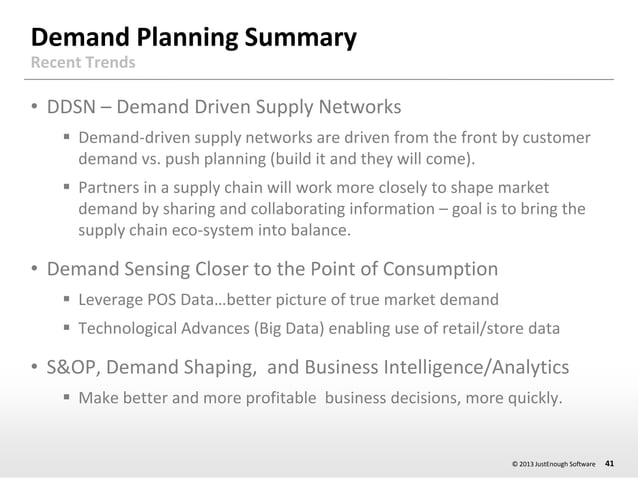 Demand Planning Summary
Recent Trends

• DDSN – Demand Driven Supply Networks
 ▪ Demand-driven supply networks are driven from the front by customer demand vs. push planning (build it and they will come).
 ▪ Partners in a supply chain will work more closely to shape market demand by sharing and collaborating information – goal is to bring the supply chain eco-system into balance.

• Demand Sensing Closer to the Point of Consumption
 ▪ Leverage POS Data…better picture of true market demand
 ▪ Technological Advances (Big Data) enabling use of retail/store data

• S&OP, Demand Shaping, and Business Intelligence/Analytics
 ▪ Make better and more profitable business decisions, more quickly.

© 2013 JustEnough Software 41